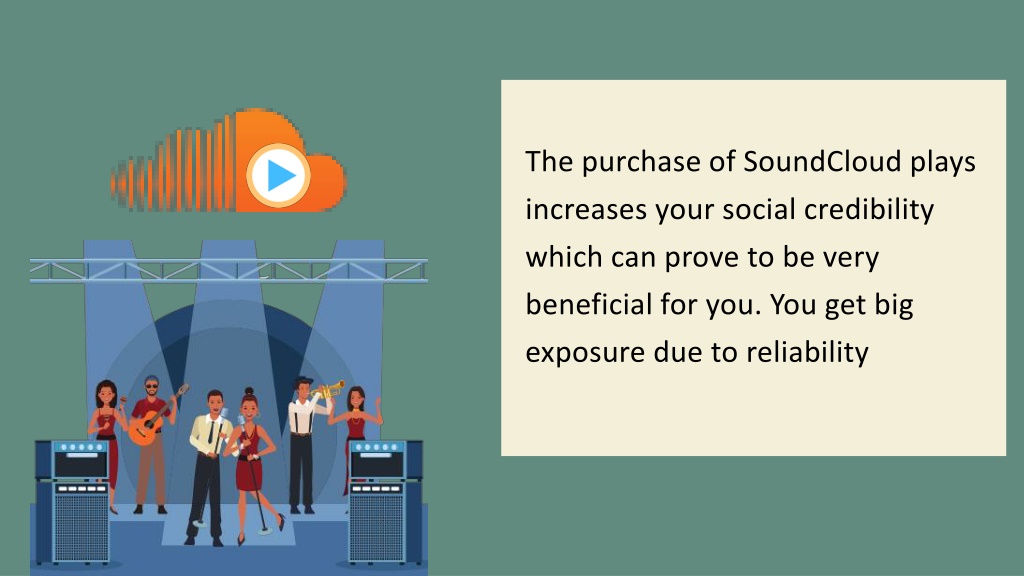 The purchase of SoundCloud plays increases your social credibility which can prove to be very beneficial for you. You get big exposure due to reliability